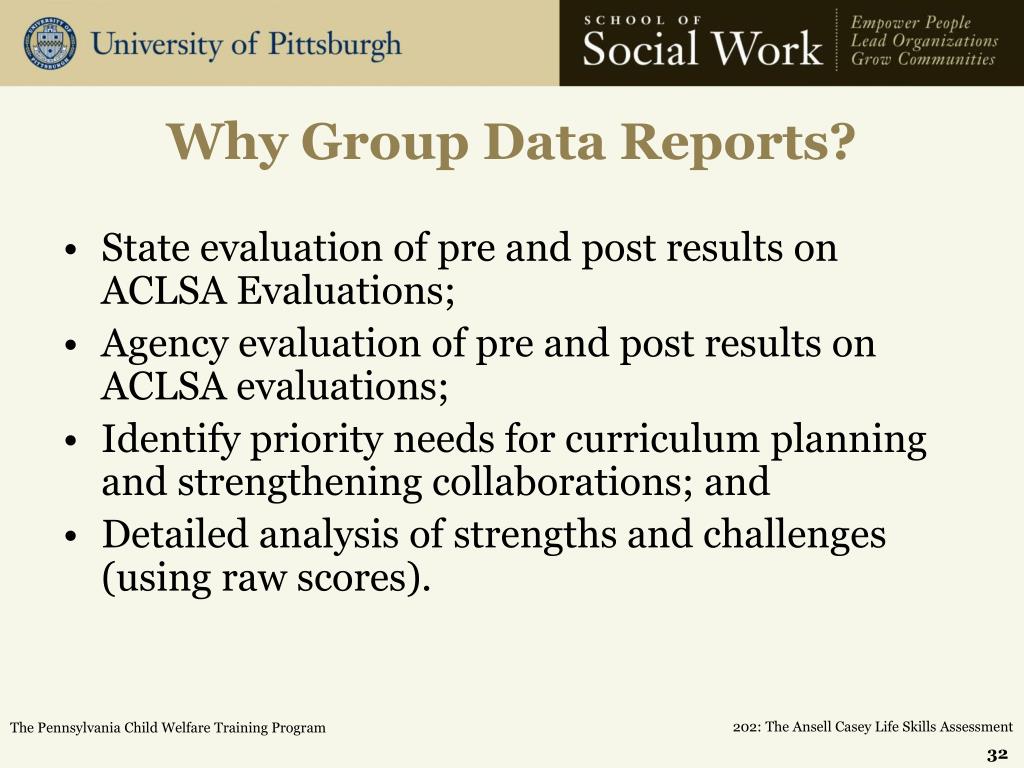 University of Pittsburgh

SCHOOL OF
Social Work

Empower People
Lead Organizations
Grow Communities

Why Group Data Reports?

• State evaluation of pre and post results on ACLSA Evaluations;
• Agency evaluation of pre and post results on ACLSA evaluations;
• Identify priority needs for curriculum planning and strengthening collaborations; and
• Detailed analysis of strengths and challenges (using raw scores).

The Pennsylvania Child Welfare Training Program

202: The Ansell Casey Life Skills Assessment

32